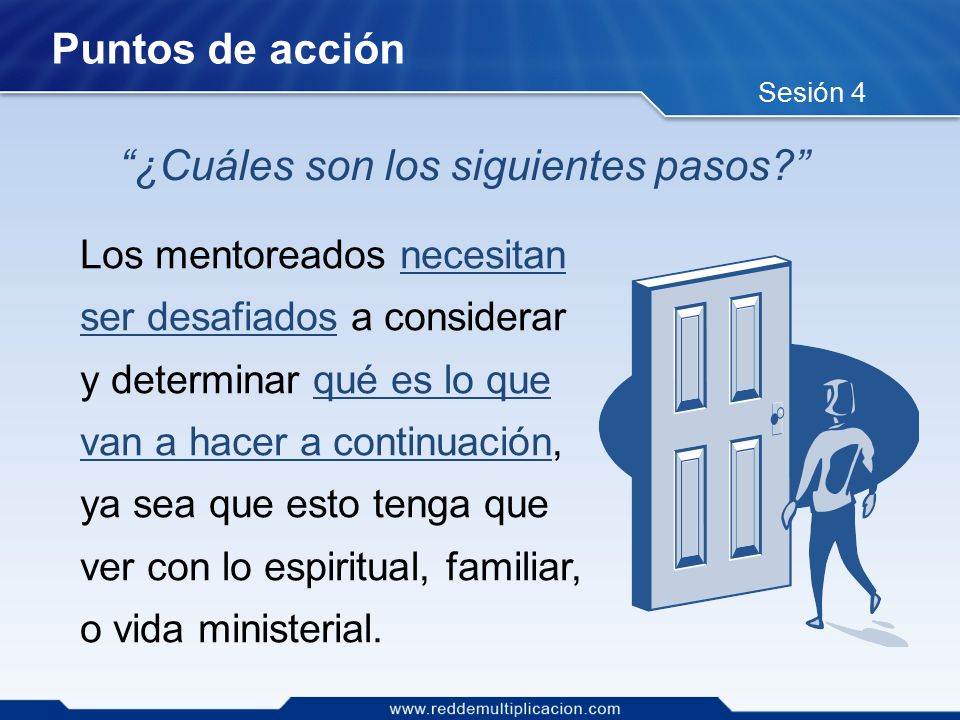 Puntos de acción

Sesión 4

“¿Cuáles son los siguientes pasos?”

Los mentoreados necesitan ser desafiados a considerar y determinar qué es lo que van a hacer a continuación, ya sea que esto tenga que ver con lo espiritual, familiar, o vida ministerial.

www.reddemultiplicacion.com